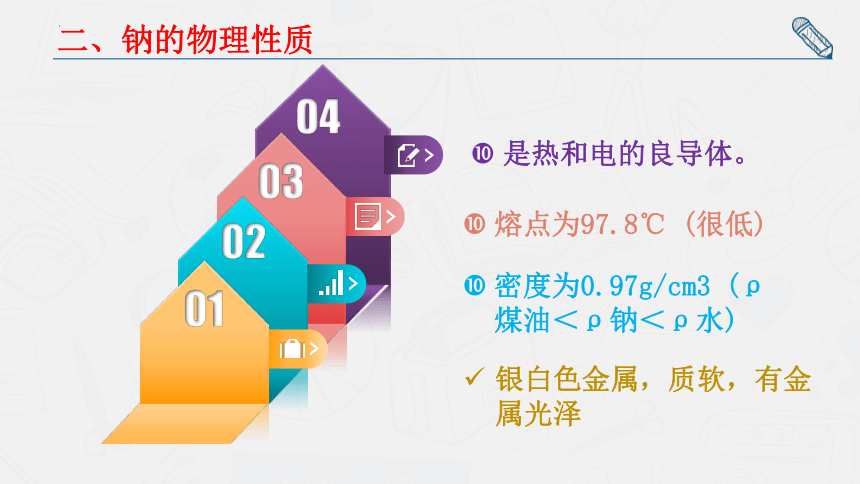 二、钠的物理性质

04

03

02

01

❿ 是热和电的良导体。

❿ 熔点为97.8℃（很低）

❿ 密度为0.97g/cm3（ρ煤油＜ρ钠＜ρ水）

✓ 银白色金属，质软，有金属光泽